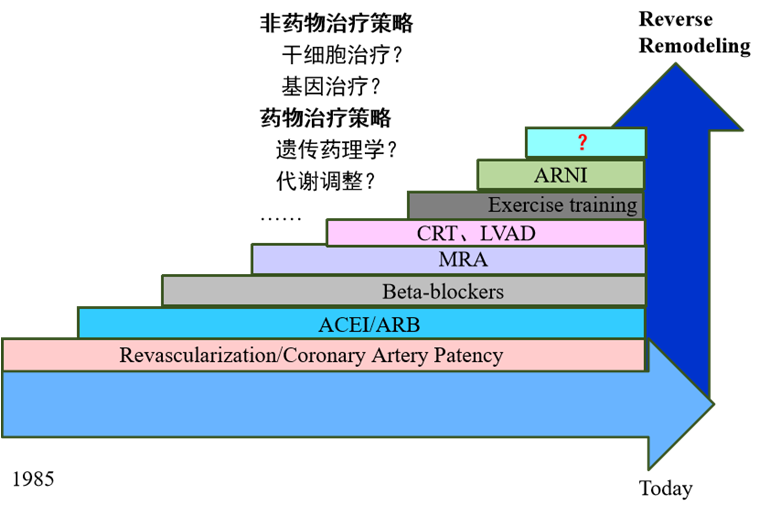 非药物治疗策略
干细胞治疗？
基因治疗？
药物治疗策略
遗传药理学？
代谢调整？
……

Reverse Remodeling

?
ARNI
Exercise training
CRT、LVAD
MRA
Beta-blockers
ACEI/ARB
Revascularization/Coronary Artery Patency

1985
Today